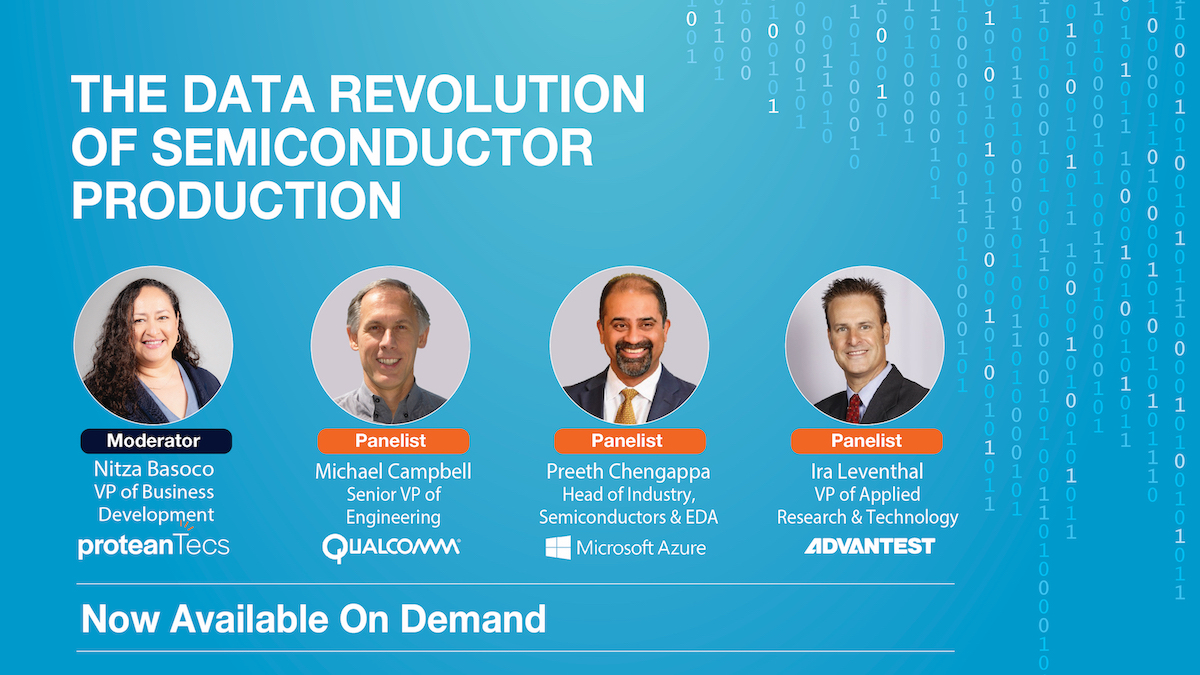 THE DATA REVOLUTION OF SEMICONDUCTOR PRODUCTION

Moderator
Nitza Basoco
VP of Business Development
proteanTecs

Panelist
Michael Campbell
Senior VP of Engineering
QUALCOMM

Panelist
Preeth Chengappa
Head of Industry, Semiconductors & EDA
Microsoft Azure

Panelist
Ira Leventhal
VP of Applied Research & Technology
ADVANTEST

Now Available On Demand